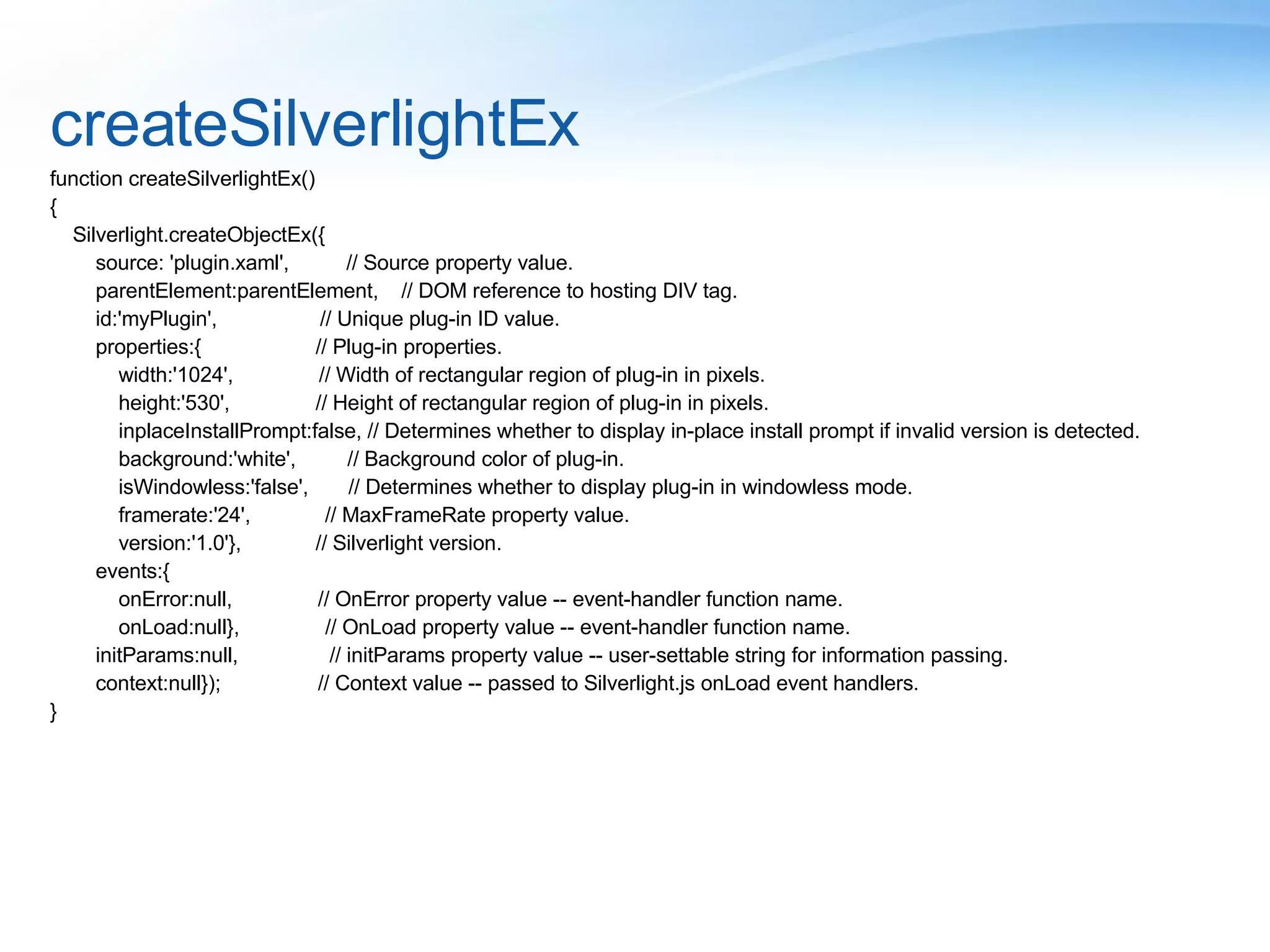 createSilverlightEx

function createSilverlightEx()
{
Silverlight.createObjectEx({
source: 'plugin.xaml', // Source property value.
parentElement:parentElement, // DOM reference to hosting DIV tag.
id:'myPlugin', // Unique plug-in ID value.
properties:{ // Plug-in properties.
width:'1024', // Width of rectangular region of plug-in in pixels.
height:'530', // Height of rectangular region of plug-in in pixels.
inplaceInstallPrompt:false, // Determines whether to display in-place install prompt if invalid version is detected.
background:'white', // Background color of plug-in.
isWindowless:'false', // Determines whether to display plug-in in windowless mode.
framerate:'24', // MaxFrameRate property value.
version:'1.0'}, // Silverlight version.
events:{
onError:null, // OnError property value -- event-handler function name.
onLoad:null}, // OnLoad property value -- event-handler function name.
initParams:null, // initParams property value -- user-settable string for information passing.
context:null}); // Context value -- passed to Silverlight.js onLoad event handlers.
}